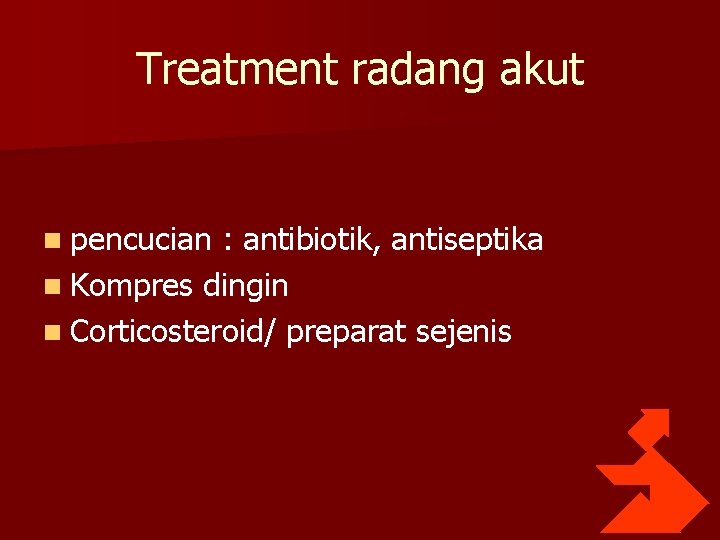 Treatment radang akut

- pencucian : antibiotik, antiseptika
- Kompres dingin
- Corticosteroid/ preparat sejenis